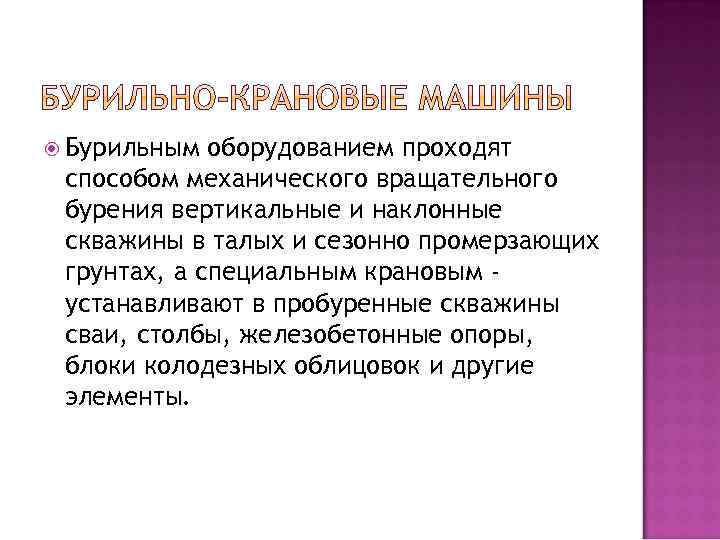 БУРИЛЬНО-КРАНОВЫЕ МАШИНЫ

Бурильным оборудованием проходят способом механического вращательного бурения вертикальные и наклонные скважины в талых и сезонно промерзающих грунтах, а специальным крановым - устанавливают в пробуренные скважины сваи, столбы, железобетонные опоры, блоки колодезных облицовок и другие элементы.